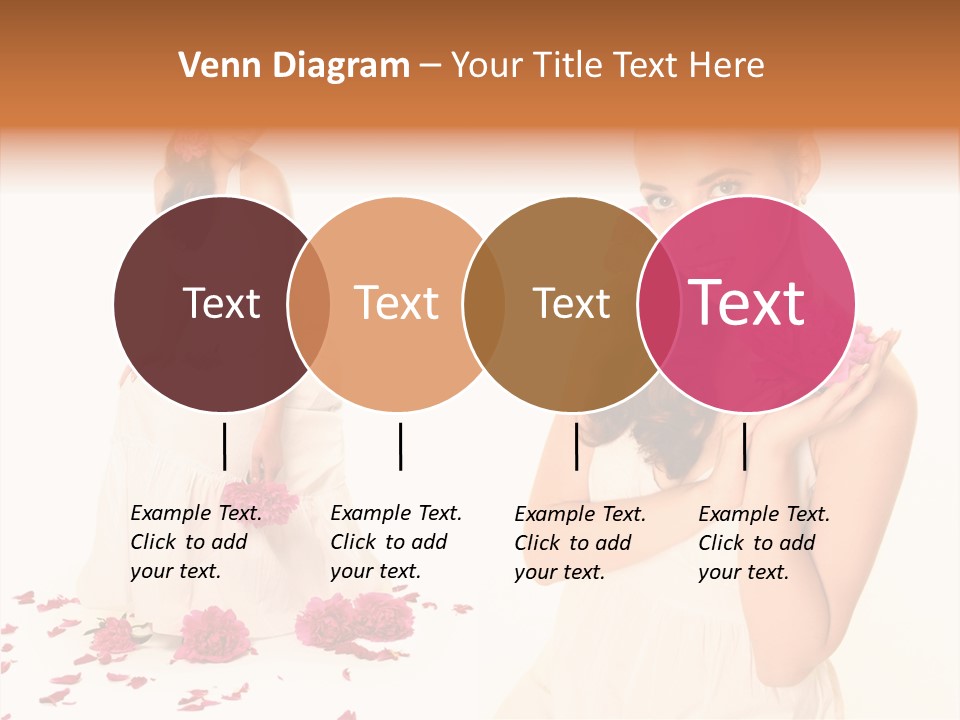 Venn Diagram – Your Title Text Here

Text

Text

Text

Text

Example Text. Click to add your text.

Example Text. Click to add your text.

Example Text. Click to add your text.

Example Text. Click to add your text.